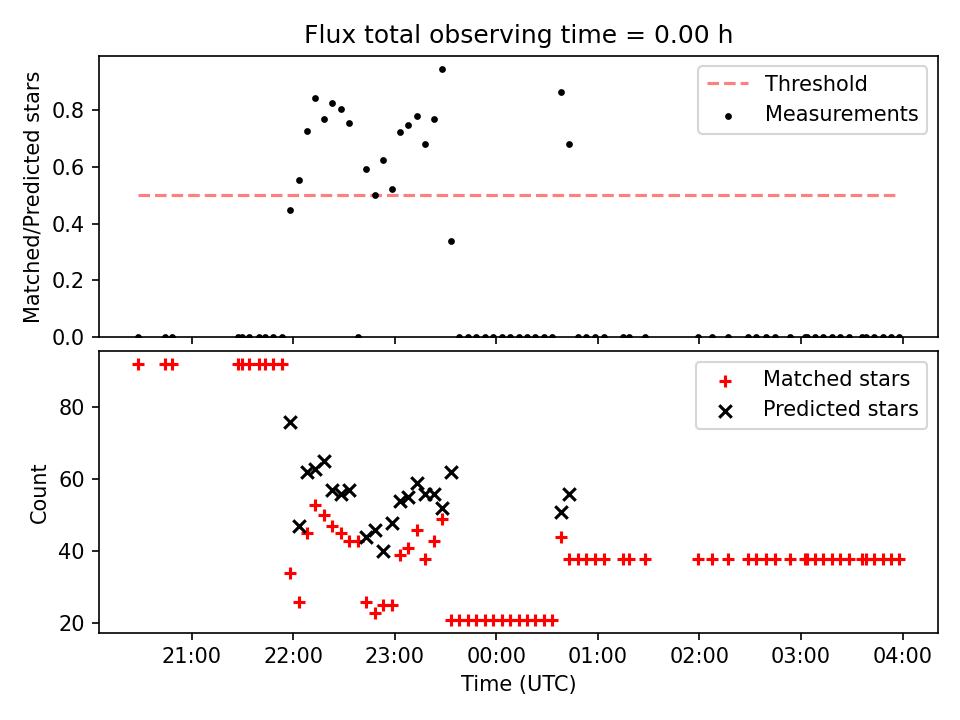 Flux total observing time = 0.00 h

Matched/Predicted stars
0.8
0.6
0.4
0.2
0.0

Threshold
Measurements

Count
80
60
40
20

Matched stars
Predicted stars

21:00 22:00 23:00 00:00 01:00 02:00 03:00 04:00
Time (UTC)